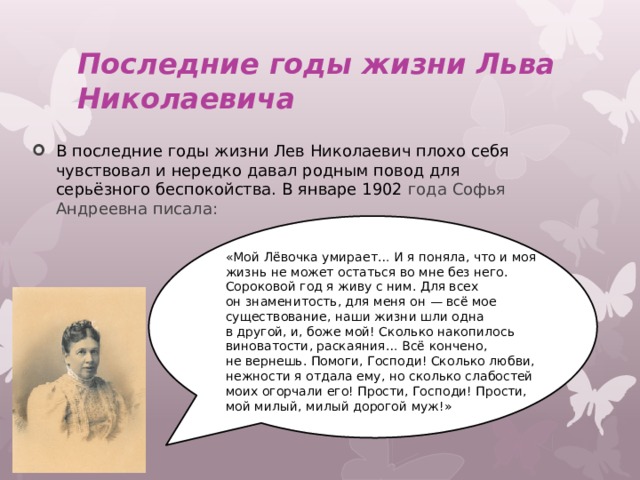 Последние годы жизни Льва Николаевича

В последние годы жизни Лев Николаевич плохо себя чувствовал и нередко давал родным повод для серьёзного беспокойства. В январе 1902 года Софья Андреевна писала:

«Мой Лёвочка умирает... И я поняла, что и моя жизнь не может остаться во мне без него. Сороковой год я живу с ним. Для всех он знаменитость, для меня он — всё мое существование, наши жизни шли одна в другой, и, боже мой! Сколько накопилось виноватости, раскаяния... Всё кончено, не вернешь. Помоги, Господи! Сколько любви, нежности я отдала ему, но сколько слабостей моих огорчали его! Прости, Господи! Прости, мой милый, милый дорогой муж!»